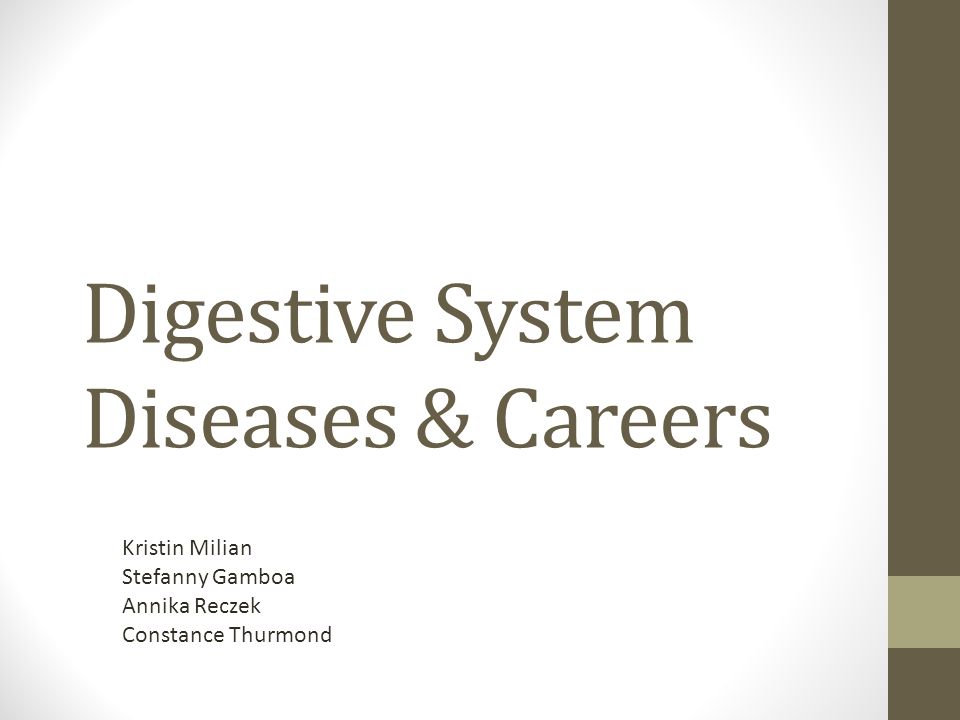 Digestive System Diseases & Careers

Kristin Milian
Stefanny Gamboa
Annika Reczek
Constance Thurmond